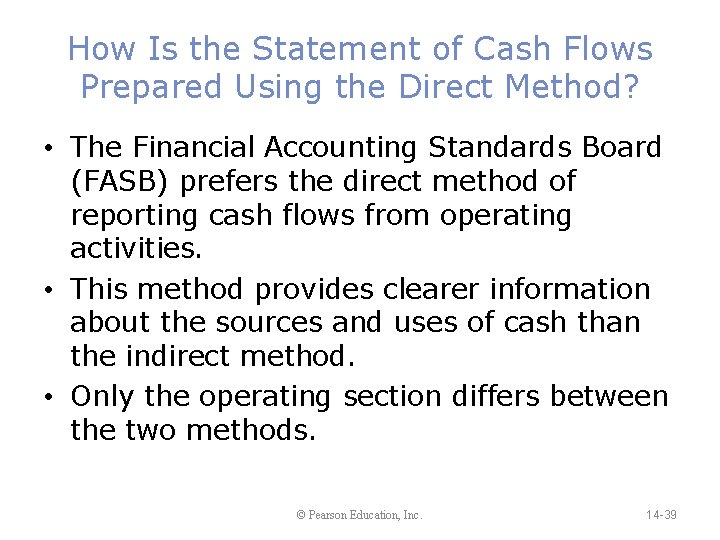 How Is the Statement of Cash Flows Prepared Using the Direct Method?

• The Financial Accounting Standards Board (FASB) prefers the direct method of reporting cash flows from operating activities.

• This method provides clearer information about the sources and uses of cash than the indirect method.

• Only the operating section differs between the two methods.

© Pearson Education, Inc.

14-39